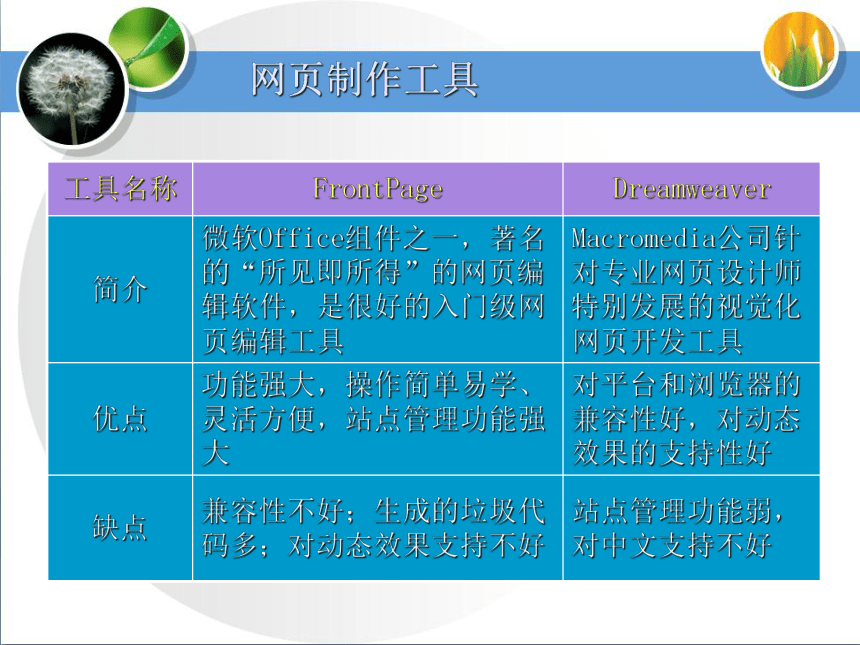 网页制作工具

| 工具名称 | FrontPage | Dreamweaver |
|---|---|---|
| 简介 | 微软Office组件之一，著名的“所见即所得”的网页编辑软件，是很好的入门级网页编辑工具 | Macromedia公司针对专业网页设计师特别发展的视觉化网页开发工具 |
| 优点 | 功能强大，操作简单易学、灵活方便，站点管理功能强大 | 对平台和浏览器的兼容性好，对动态效果的支持性好 |
| 缺点 | 兼容性不好；生成的垃圾代码多；对动态效果支持不好 | 站点管理功能弱，对中文支持不好 |